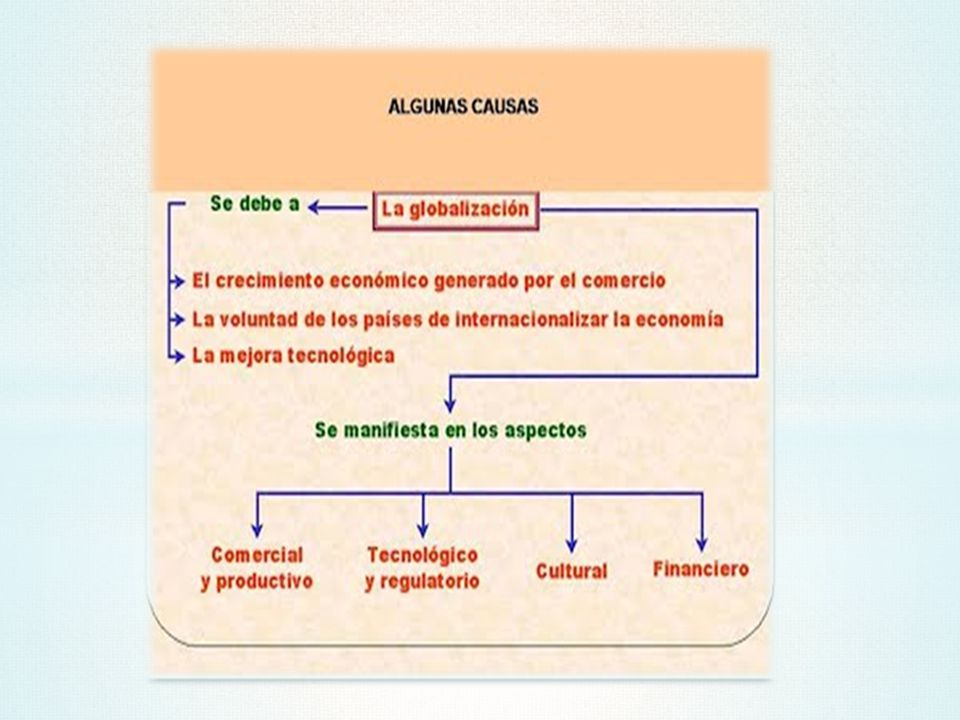 ALGUNAS CAUSAS

Se debe a

La globalización

El crecimiento económico generado por el comercio

La voluntad de los países de internacionalizar la economía

La mejora tecnológica

Se manifiesta en los aspectos

Comercial y productivo

Tecnológico y regulatorio

Cultural

Financiero